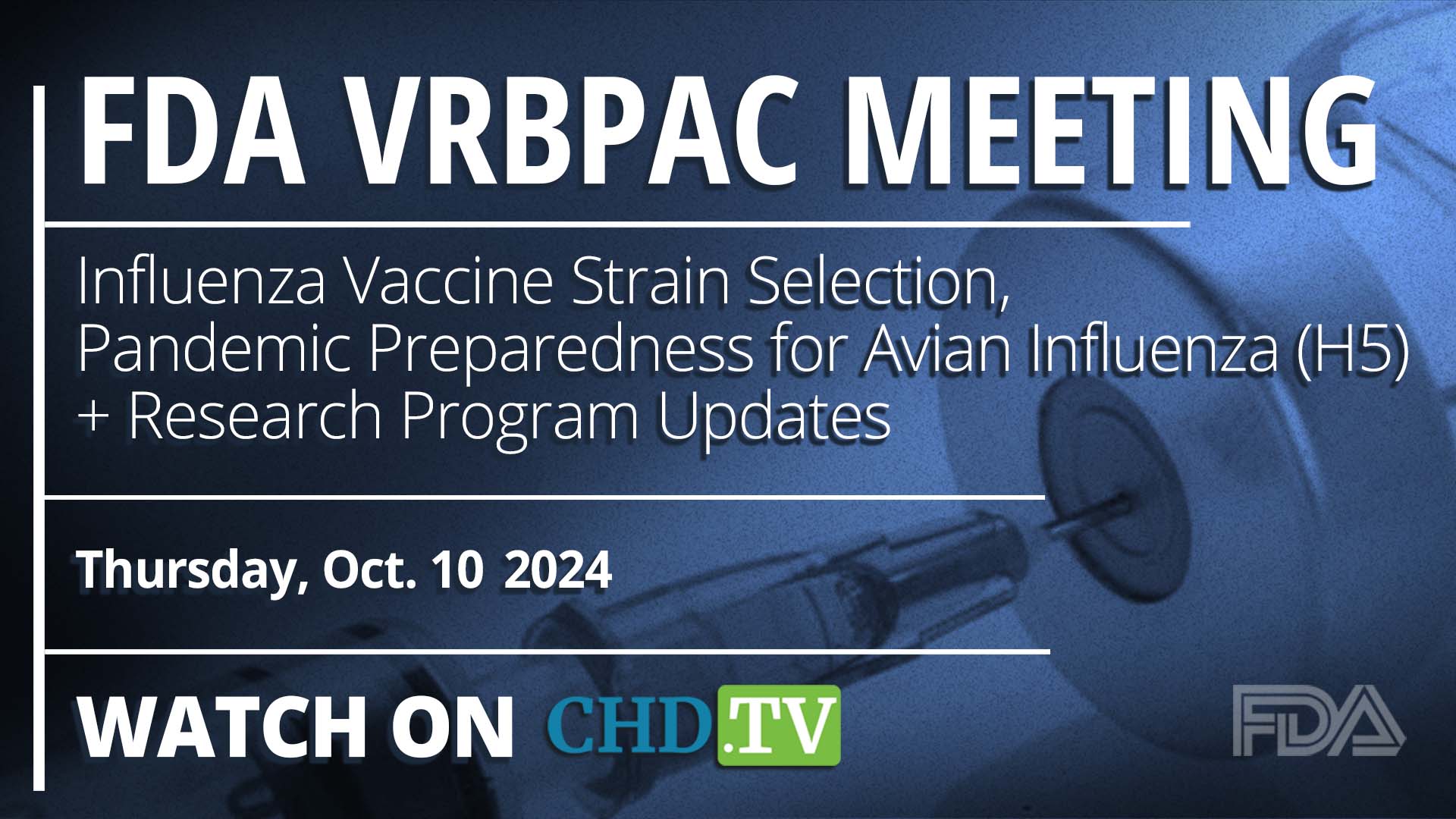 FDA VRBPAC MEETING

Influenza Vaccine Strain Selection, Pandemic Preparedness for Avian Influenza (H5) + Research Program Updates

Thursday, Oct. 10 2024

WATCH ON CHD.TV

FDA